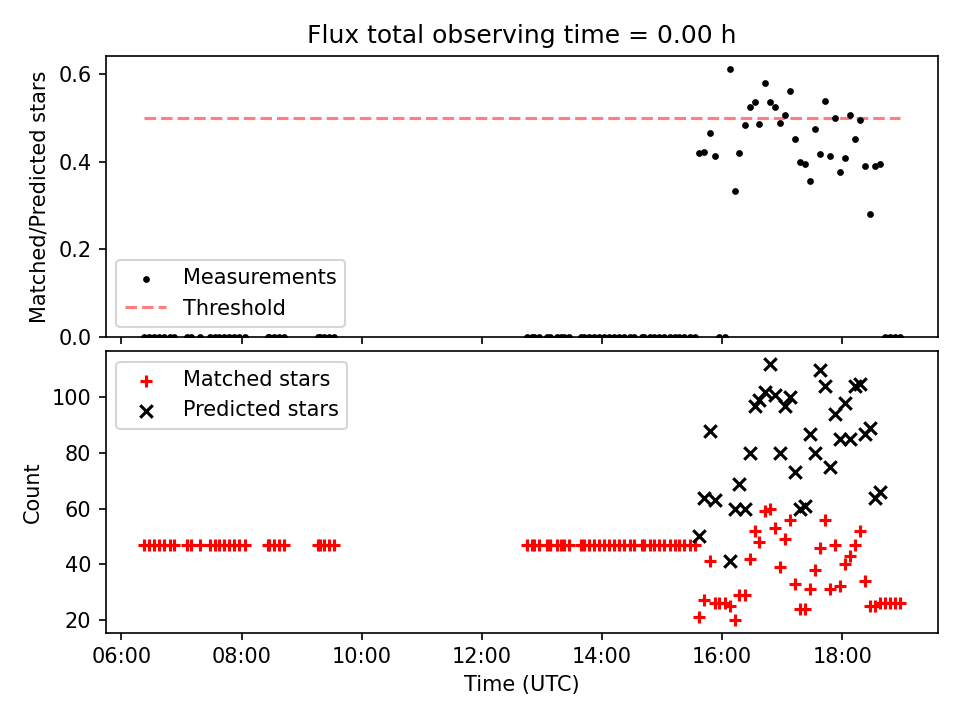 Flux total observing time = 0.00 h

Matched/Predicted stars

0.6
0.4
0.2
0.0

Measurements
Threshold

Matched stars
Predicted stars

Count

100
80
60
40
20

06:00
08:00
10:00
12:00
14:00
16:00
18:00

Time (UTC)